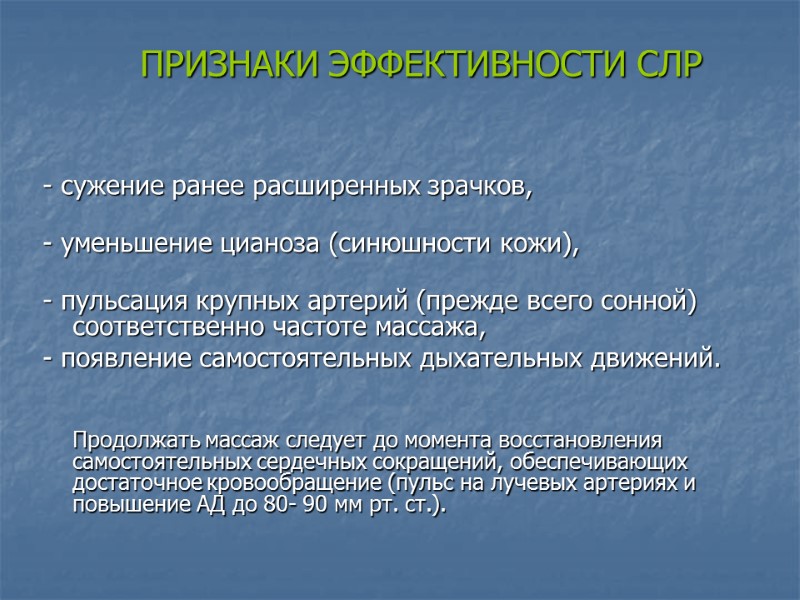 ПРИЗНАКИ ЭФФЕКТИВНОСТИ СЛР

- сужение ранее расширенных зрачков,

- уменьшение цианоза (синюшности кожи),

- пульсация крупных артерий (прежде всего сонной) соответственно частоте массажа,

- появление самостоятельных дыхательных движений.

Продолжать массаж следует до момента восстановления самостоятельных сердечных сокращений, обеспечивающих достаточное кровообращение (пульс на лучевых артериях и повышение АД до 80- 90 мм рт. ст.).